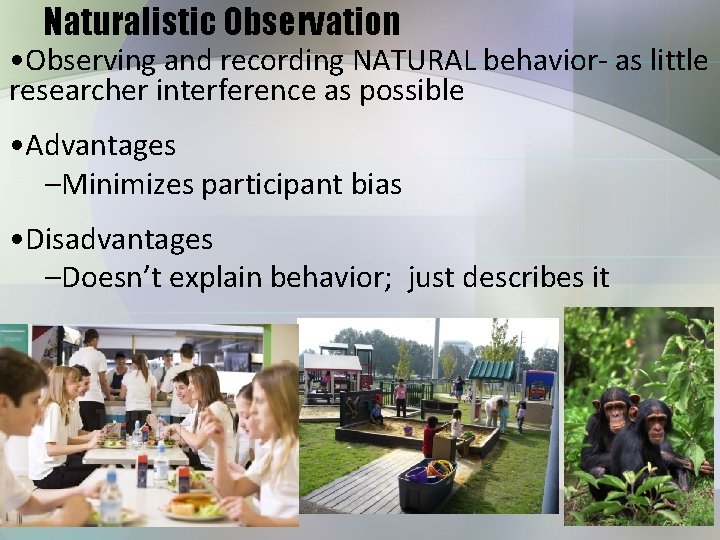 Naturalistic Observation

•Observing and recording NATURAL behavior- as little researcher interference as possible

•Advantages
–Minimizes participant bias

•Disadvantages
–Doesn't explain behavior; just describes it